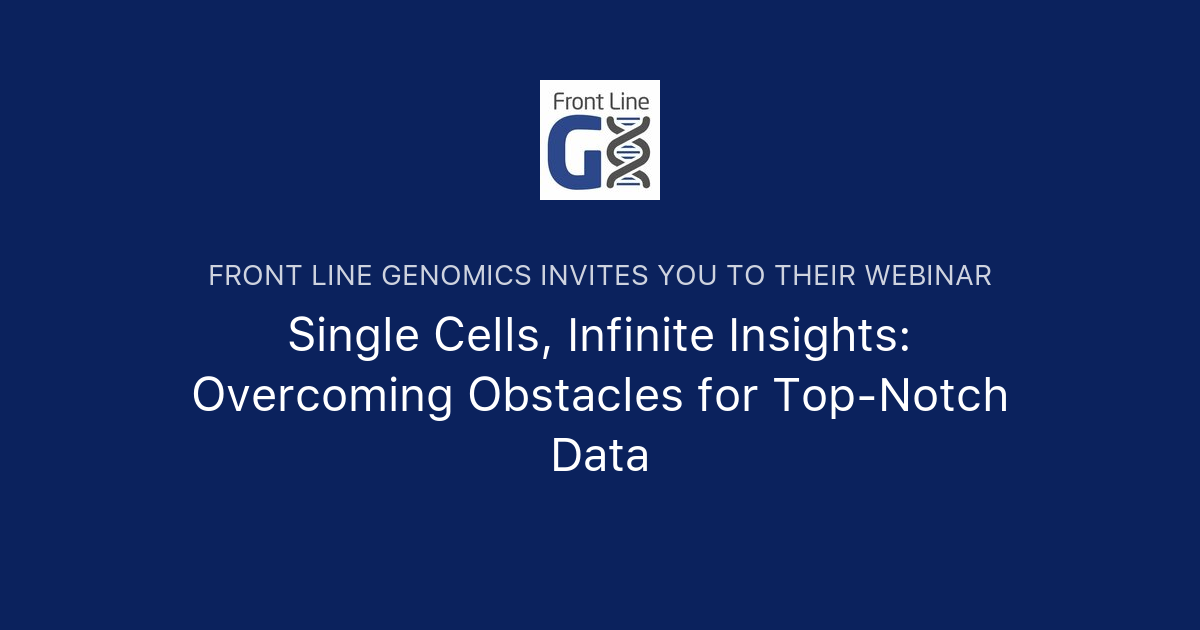 Front Line
G

FRONT LINE GENOMICS INVITES YOU TO THEIR WEBINAR

Single Cells, Infinite Insights: Overcoming Obstacles for Top-Notch Data